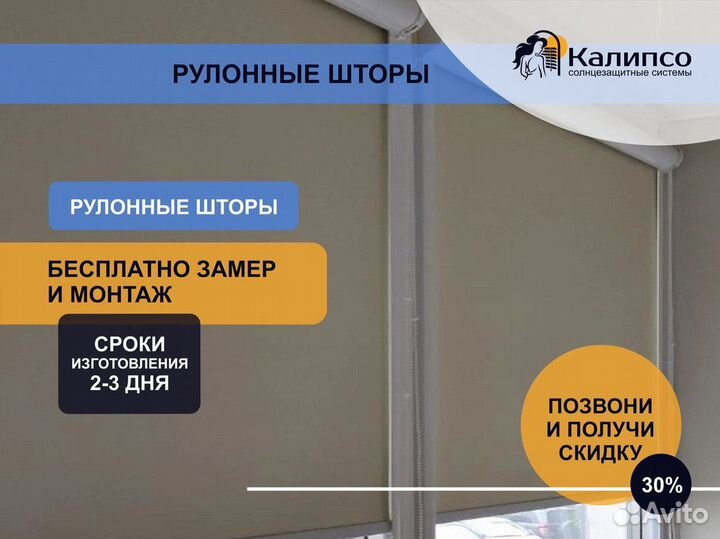 РУЛОННЫЕ ШТОРЫ

Калипсо
солнцезащитные системы

РУЛОННЫЕ ШТОРЫ

БЕСПЛАТНО ЗАМЕР И МОНТАЖ

СРОКИ ИЗГОТОВЛЕНИЯ 2-3 ДНЯ

ПОЗВОНИ И ПОЛУЧИ СКИДКУ

30%

Avito